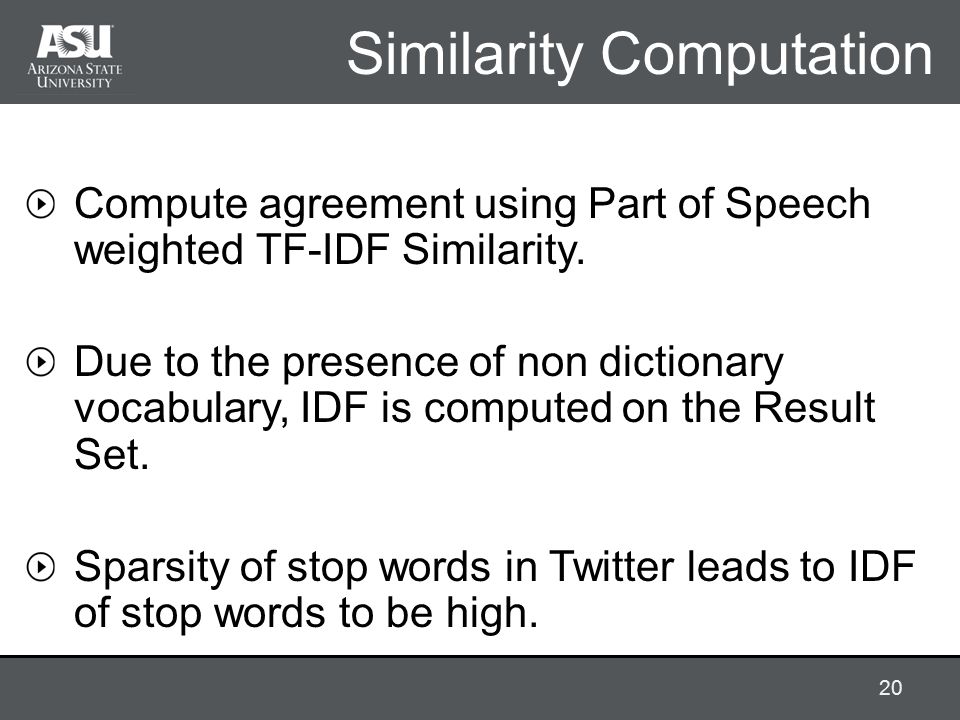 ASU
ARIZONA STATE
UNIVERSITY

Similarity Computation

Compute agreement using Part of Speech weighted TF-IDF Similarity.

Due to the presence of non dictionary vocabulary, IDF is computed on the Result Set.

Sparsity of stop words in Twitter leads to IDF of stop words to be high.

20